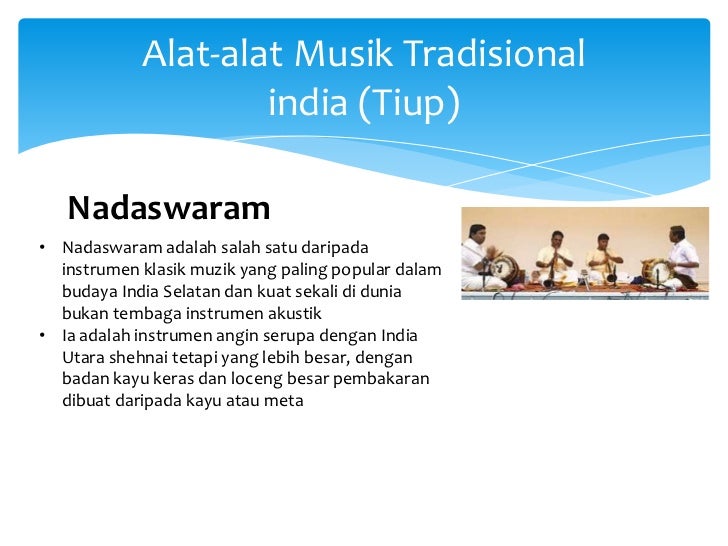 Alat-alat Musik Tradisional india (Tiup)

Nadaswaram

• Nadaswaram adalah salah satu daripada instrumen klasik muzik yang paling popular dalam budaya India Selatan dan kuat sekali di dunia bukan tembaga instrumen akustik
• Ia adalah instrumen angin serupa dengan India Utara shehnai tetapi yang lebih besar, dengan badan kayu keras dan loceng besar pembakaran dibuat daripada kayu atau meta